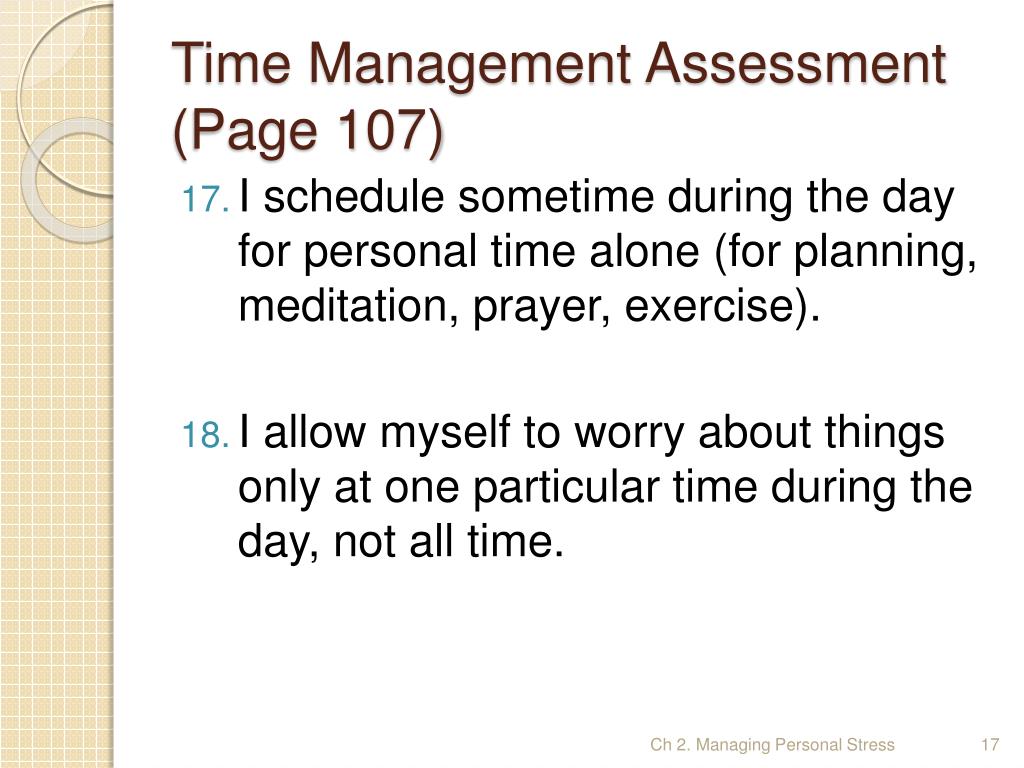 Time Management Assessment (Page 107)

17. I schedule sometime during the day for personal time alone (for planning, meditation, prayer, exercise).

18. I allow myself to worry about things only at one particular time during the day, not all time.

Ch 2. Managing Personal Stress

17